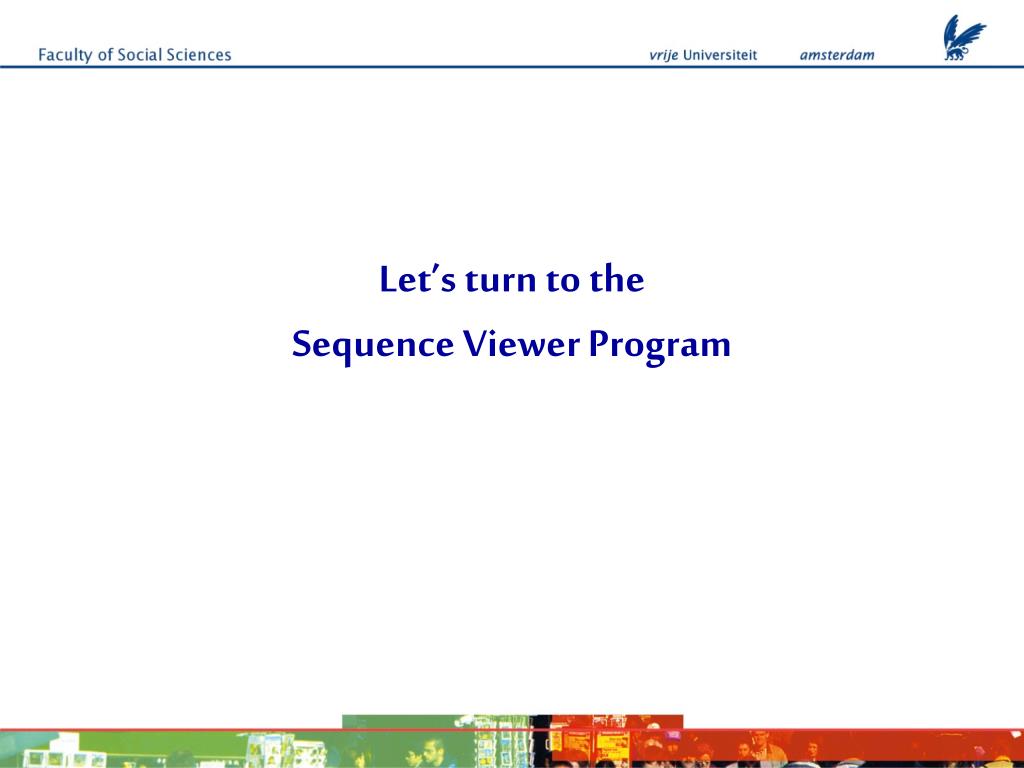 Faculty of Social Sciences

vrije Universiteit amsterdam

Let's turn to the

Sequence Viewer Program